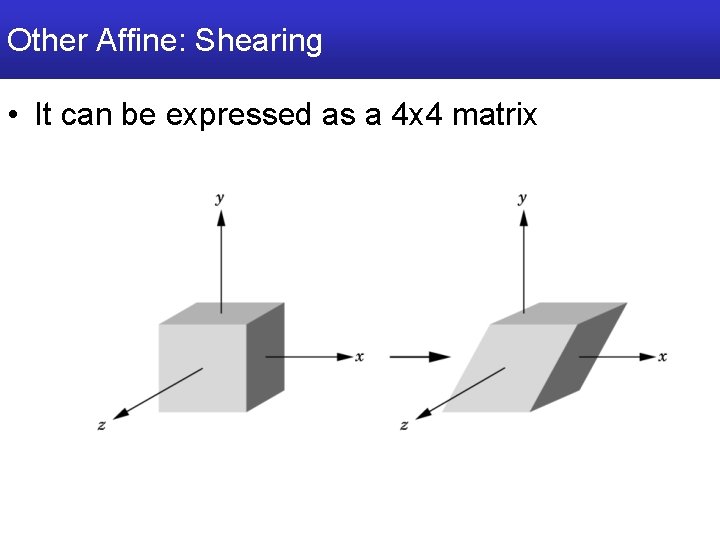 Other Affine: Shearing

• It can be expressed as a 4x4 matrix

y
x
z

y
x
z